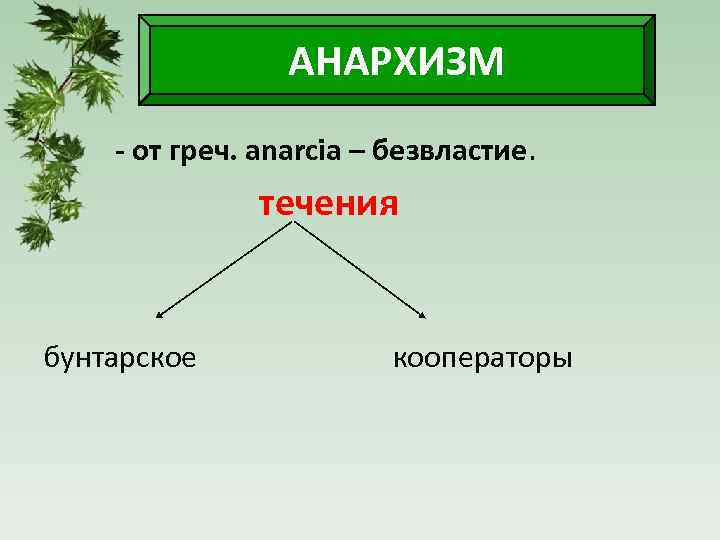 АНАРХИЗМ

- от греч. anarcia – безвластие.

течения

бунтарское

кооператоры